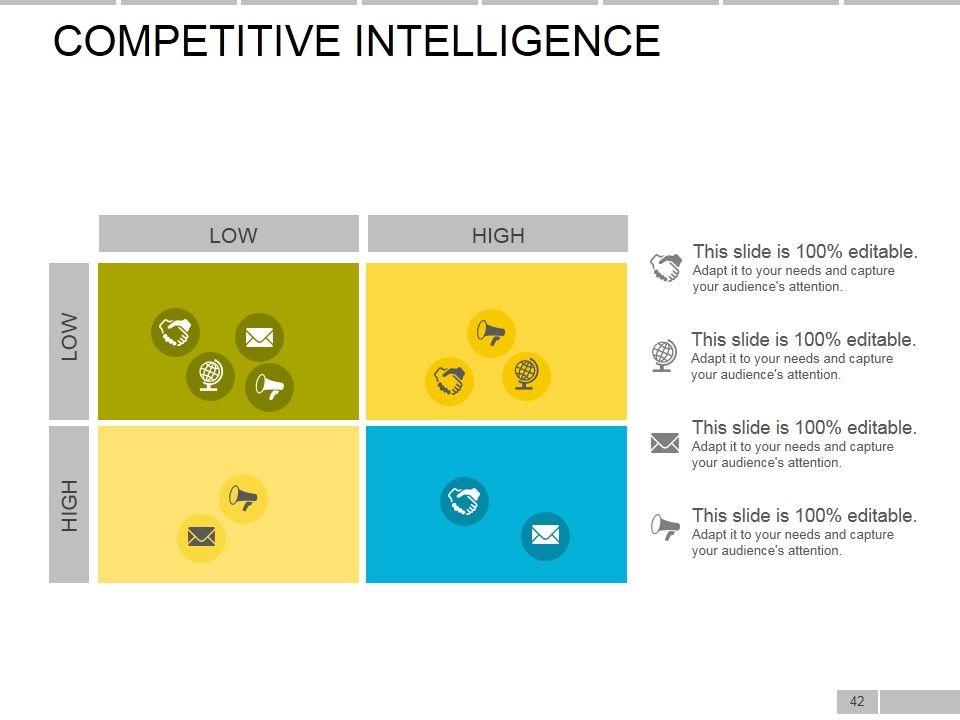 COMPETITIVE INTELLIGENCE

LOW

HIGH

LOW

HIGH

This slide is 100% editable.
Adapt it to your needs and capture your audience's attention.

This slide is 100% editable.
Adapt it to your needs and capture your audience's attention.

This slide is 100% editable.
Adapt it to your needs and capture your audience's attention.

This slide is 100% editable.
Adapt it to your needs and capture your audience's attention.

42